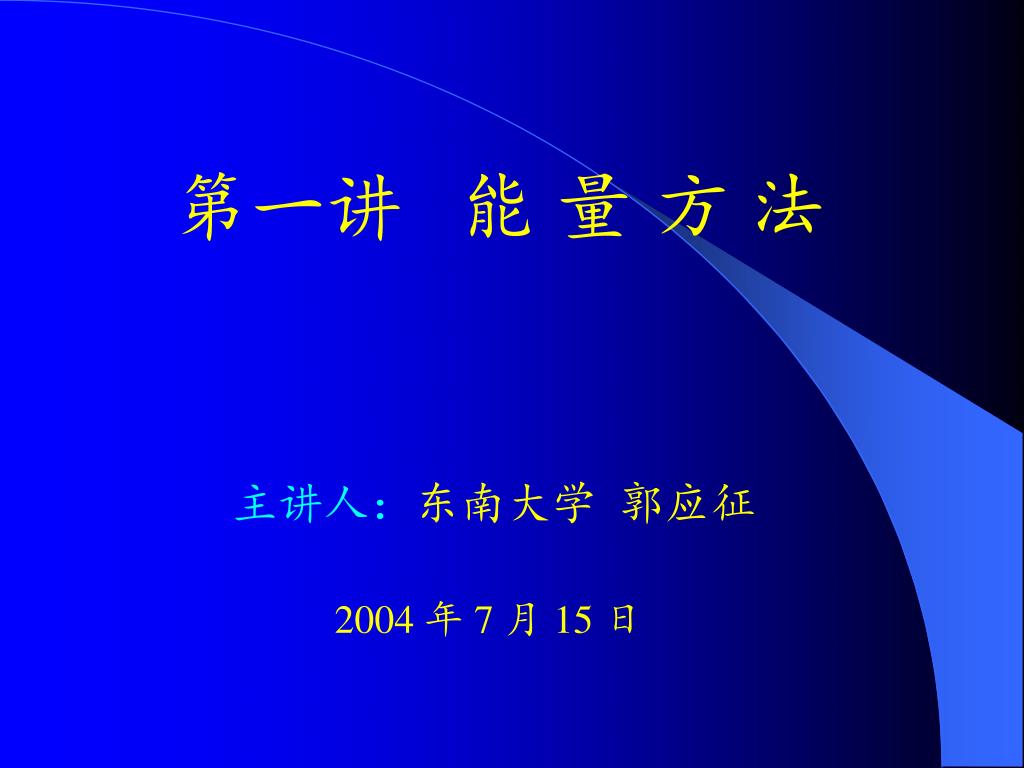 第一讲 能 量 方 法

主讲人：东南大学 郭应征

2004 年 7 月 15 日